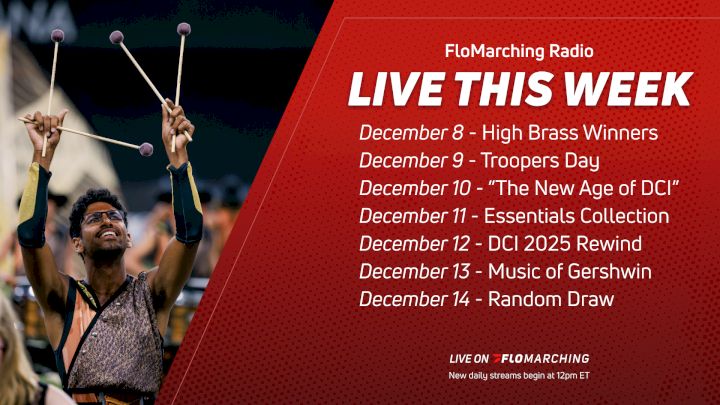 FloMarching Radio

LIVE THIS WEEK

December 8 - High Brass Winners
December 9 - Troopers Day
December 10 - "The New Age of DCI"
December 11 - Essentials Collection
December 12 - DCI 2025 Rewind
December 13 - Music of Gershwin
December 14 - Random Draw

LIVE ON FLOMARCHING
New daily streams begin at 12pm ET